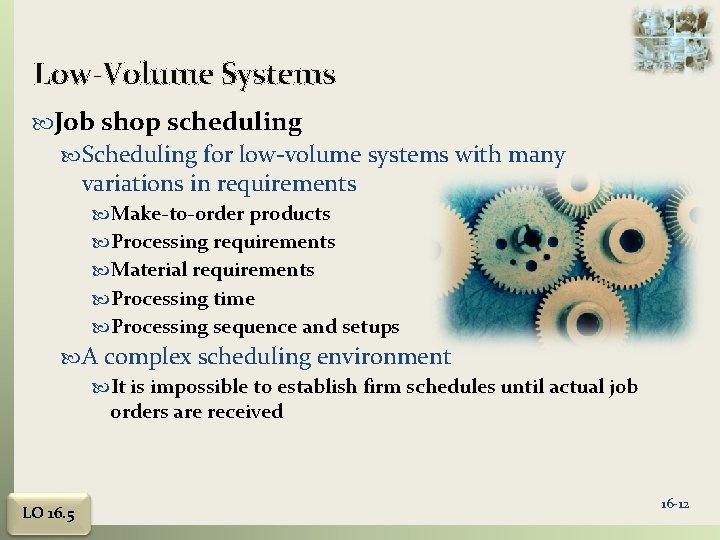 Low-Volume Systems

Job shop scheduling

Scheduling for low-volume systems with many variations in requirements

Make-to-order products

Processing requirements

Material requirements

Processing time

Processing sequence and setups

A complex scheduling environment

It is impossible to establish firm schedules until actual job orders are received

LO 16.5

16-12